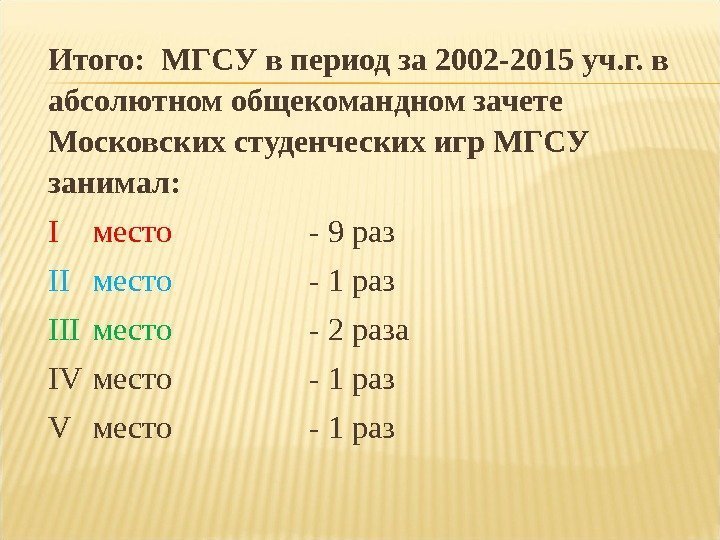 Итого: МГСУ в период за 2002-2015 уч.г. в абсолютном общекомандном зачете Московских студенческих игр МГСУ занимал:

I место - 9 раз

II место - 1 раз

III место - 2 раза

IV место - 1 раз

V место - 1 раз